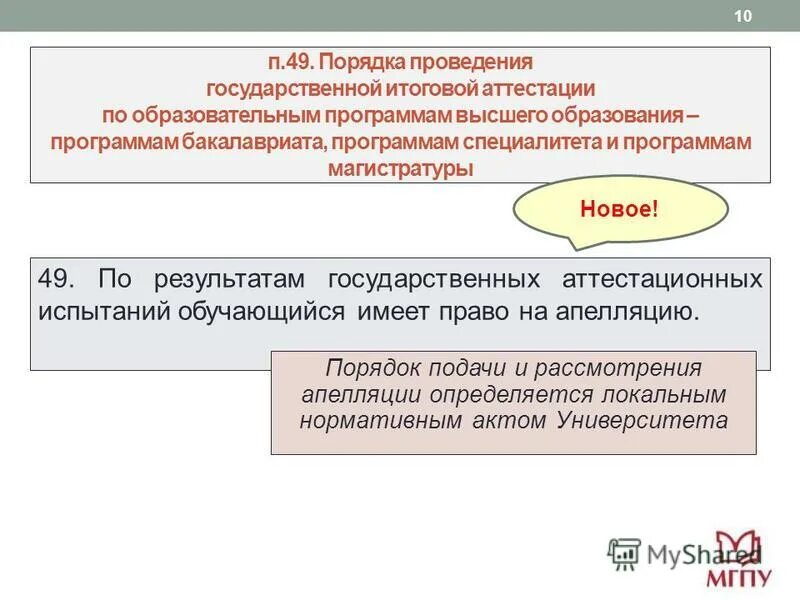 10

п.49. Порядка проведения государственной итоговой аттестации по образовательным программам высшего образования – программам бакалавриата, программам специалитета и программам магистратуры

Новое!

49. По результатам государственных аттестационных испытаний обучающийся имеет право на апелляцию.

Порядок подачи и рассмотрения апелляции определяется локальным нормативным актом Университета

MyShared

МГПУ